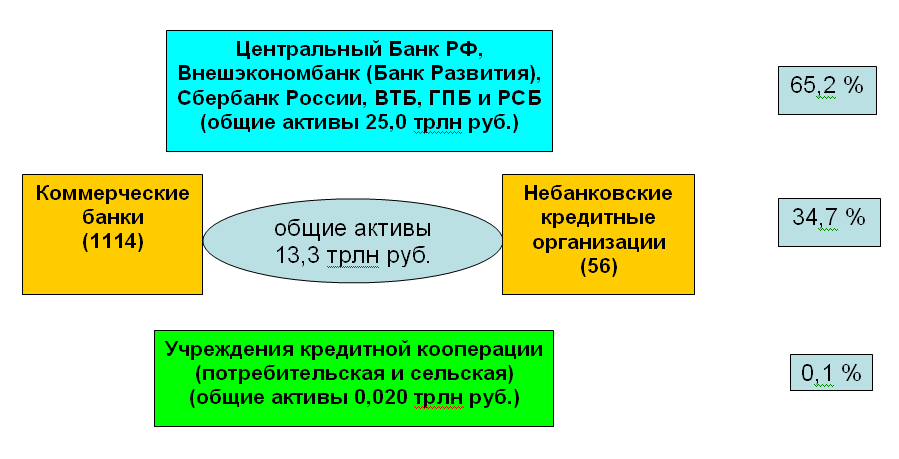 Центральный Банк РФ, Внешэкономбанк (Банк Развития), Сбербанк России, ВТБ, ГПБ и РСБ (общие активы 25,0 трлн руб.)

65,2 %

Коммерческие банки (1114)

общие активы 13,3 трлн руб.

Небанковские кредитные организации (56)

34,7 %

Учреждения кредитной кооперации (потребительская и сельская) (общие активы 0,020 трлн руб.)

0,1 %